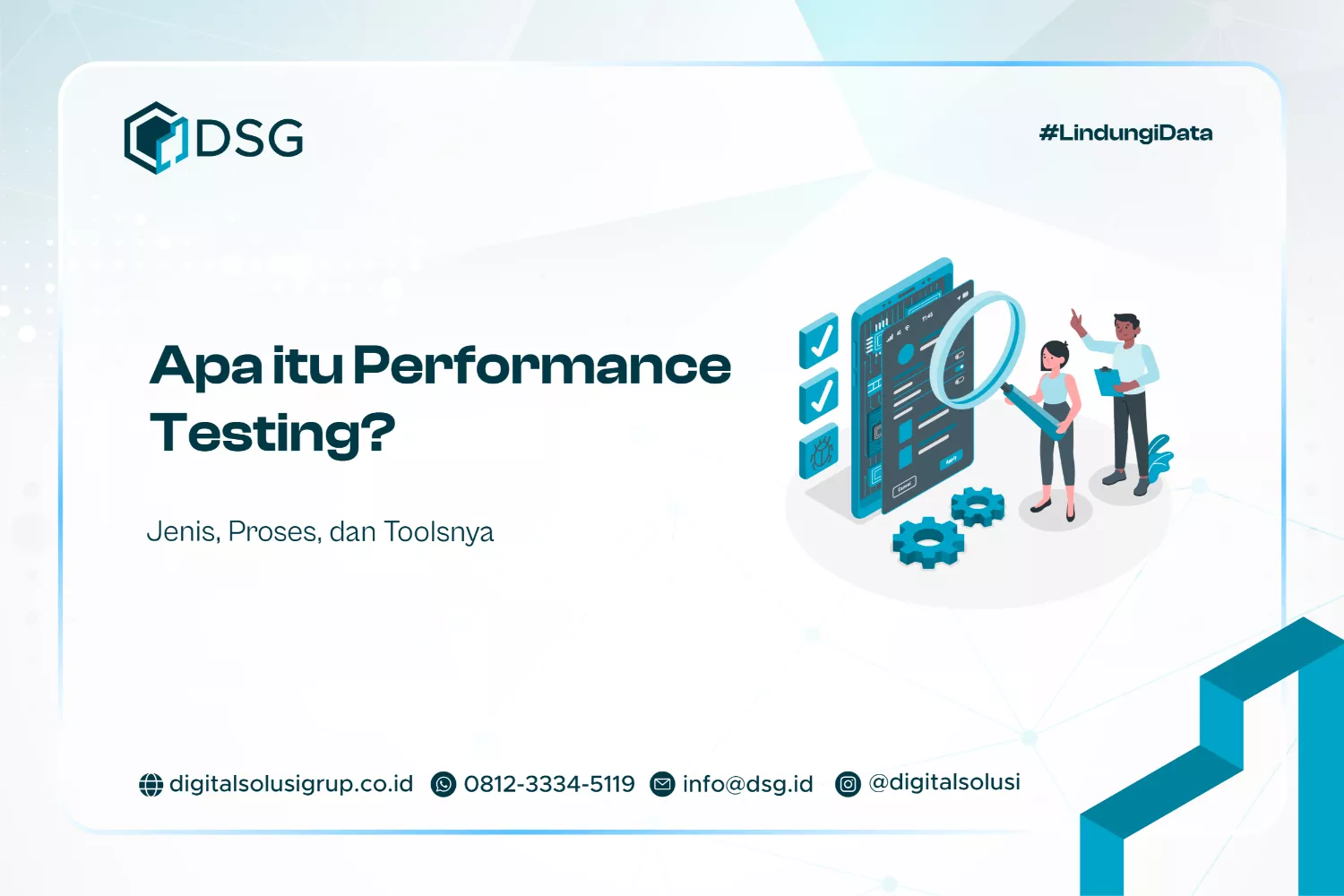 DSG

#LindungiData

Apa itu Performance Testing?

Jenis, Proses, dan Toolsnya

digitalsolusigrup.co.id 0812-3334-5119 info@dsg.id @digitalsolusi